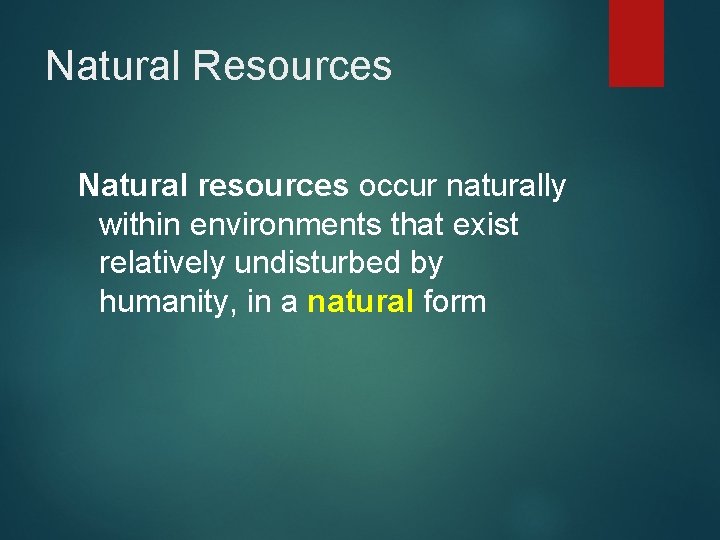 Natural Resources

Natural resources occur naturally within environments that exist relatively undisturbed by humanity, in a natural form